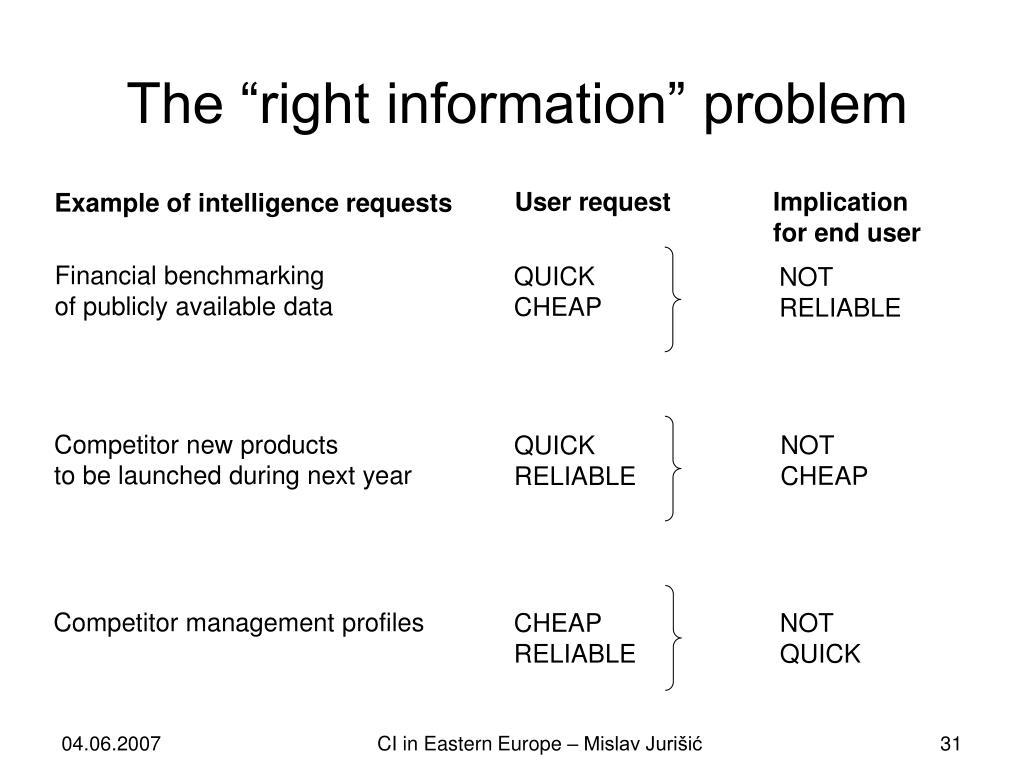 The “right information” problem

| Example of intelligence requests | User request | Implication for end user |
|---|---|---|
| Financial benchmarking of publicly available data | QUICK CHEAP | NOT RELIABLE |
| Competitor new products to be launched during next year | QUICK RELIABLE | NOT CHEAP |
| Competitor management profiles | CHEAP RELIABLE | NOT QUICK |

04.06.2007

CI in Eastern Europe – Mislav Jurišić

31